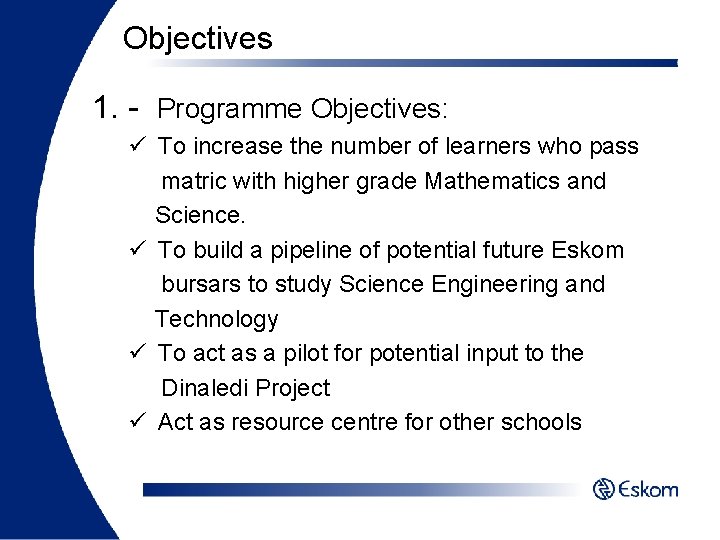 Objectives

1. - Programme Objectives:

✓ To increase the number of learners who pass matric with higher grade Mathematics and Science.

✓ To build a pipeline of potential future Eskom bursars to study Science Engineering and Technology

✓ To act as a pilot for potential input to the Dinaledi Project

✓ Act as resource centre for other schools

Eskom